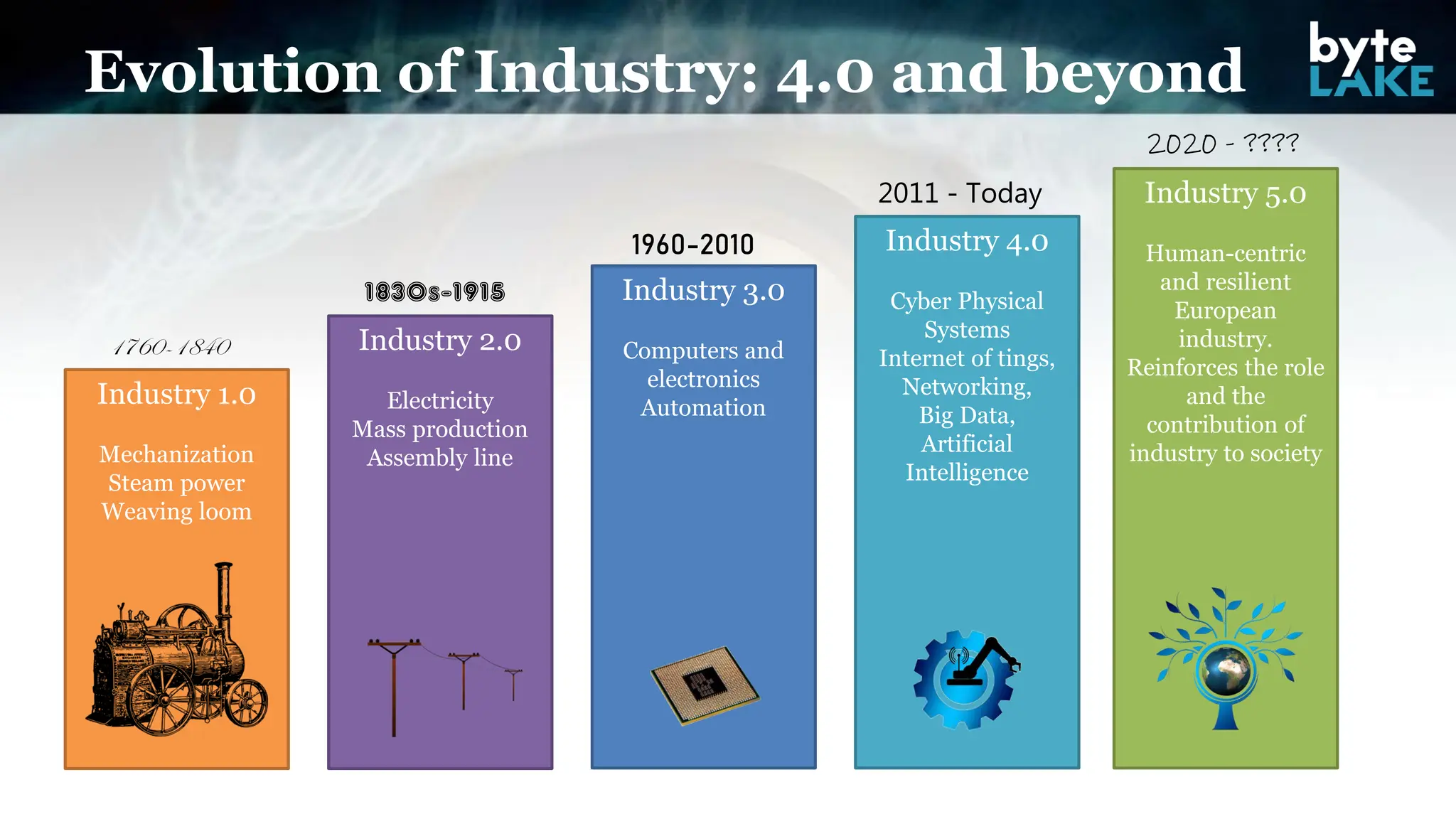 Evolution of Industry: 4.0 and beyond

byte LAKE

1760-1840

Industry 1.0

Mechanization
Steam power
Weaving loom

1830s-1915

Industry 2.0

Electricity
Mass production
Assembly line

1960-2010

Industry 3.0

Computers and electronics
Automation

2011 - Today

Industry 4.0

Cyber Physical Systems
Internet of tings,
Networking,
Big Data,
Artificial Intelligence

2020 - ????

Industry 5.0

Human-centric and resilient European industry.
Reinforces the role and the contribution of industry to society